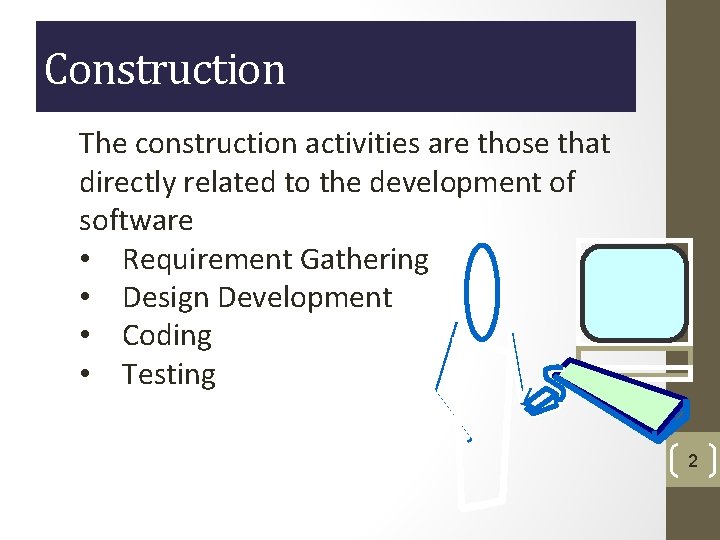 Construction

The construction activities are those that directly related to the development of software

• Requirement Gathering
• Design Development
• Coding
• Testing

2